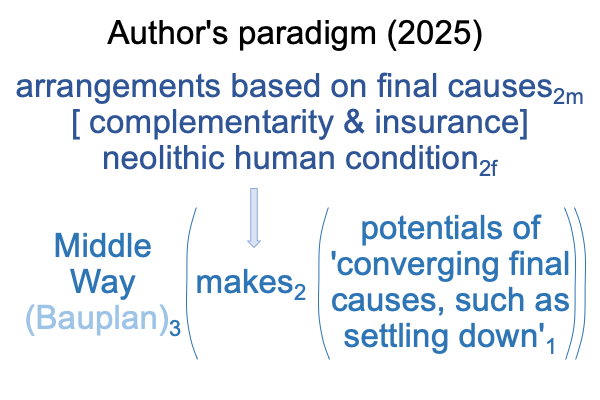 Author's paradigm (2025)

arrangements based on final causes$_{2m}$
[ complementarity & insurance]
neolithic human condition$_{2f}$

Middle Way (Bauplan)$_3$ ( makes$_2$ ( potentials of 'converging final causes, such as settling down'$_1$ ))